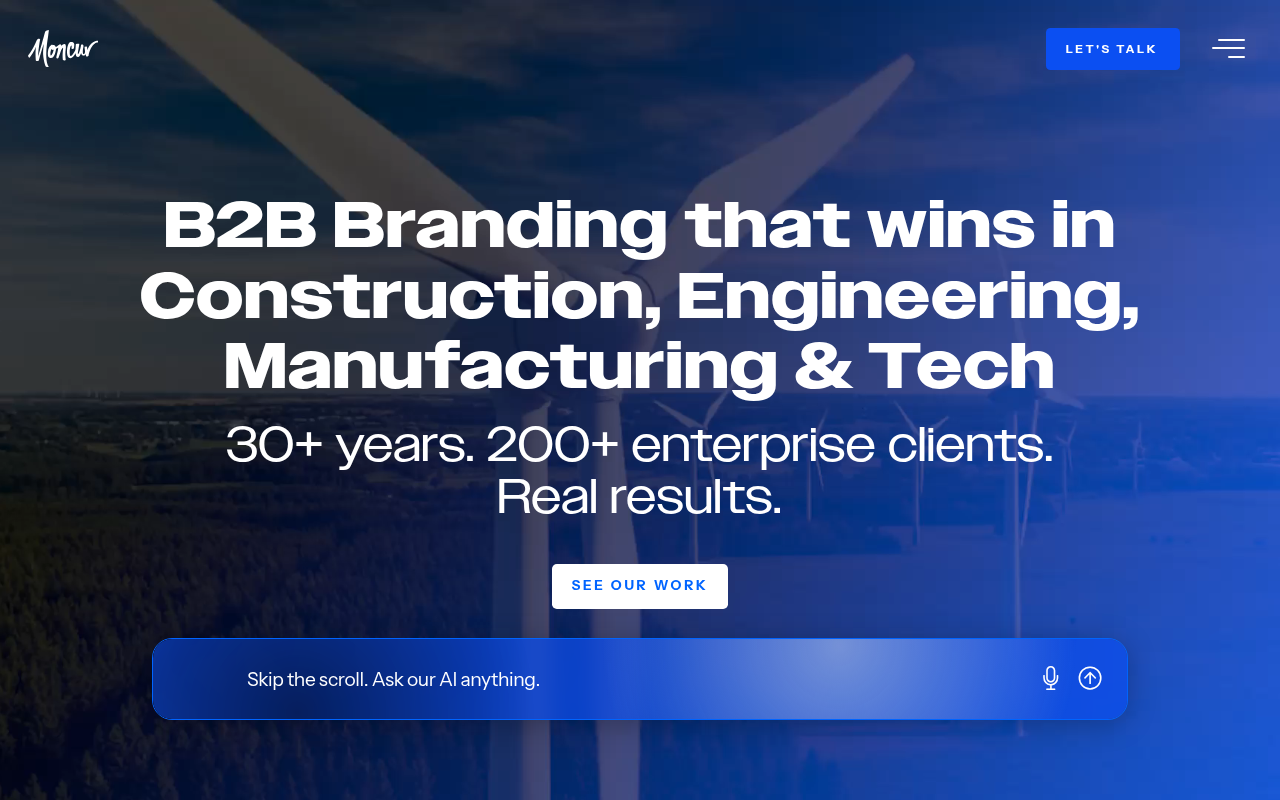 Moncur

LET'S TALK

B2B Branding that wins in Construction, Engineering, Manufacturing & Tech

30+ years. 200+ enterprise clients. Real results.

SEE OUR WORK

Skip the scroll. Ask our AI anything.